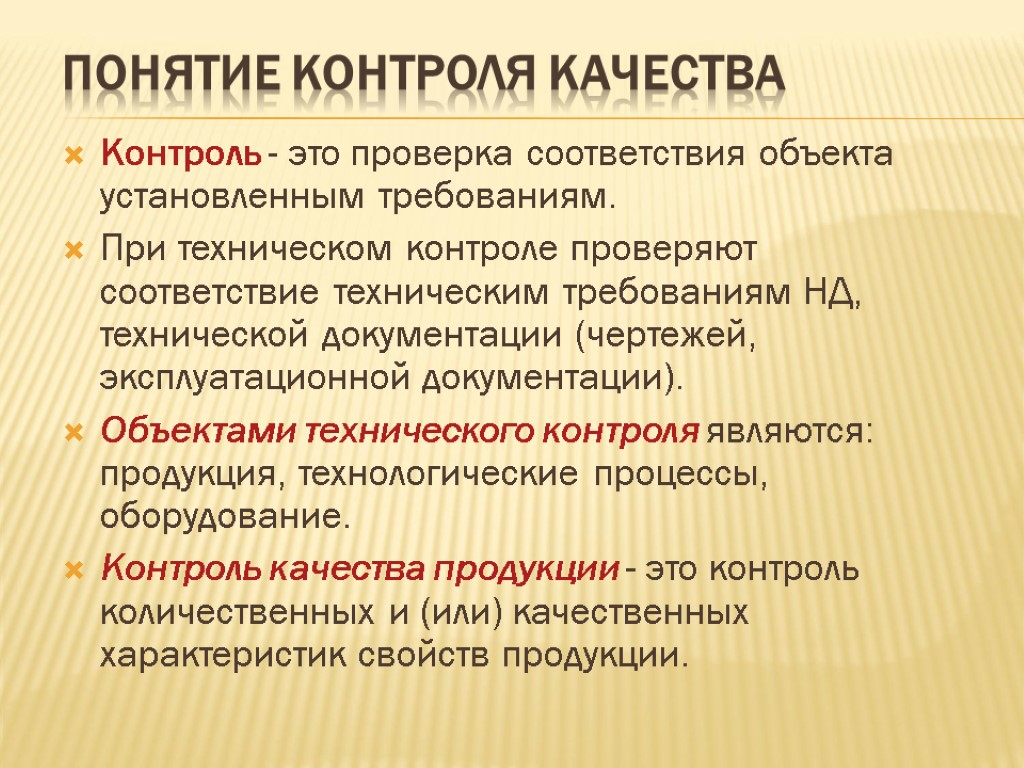 ПОНЯТИЕ КОНТРОЛЯ КАЧЕСТВА

Контроль - это проверка соответствия объекта установленным требованиям.

При техническом контроле проверяют соответствие техническим требованиям НД, технической документации (чертежей, эксплуатационной документации).

Объектами технического контроля являются: продукция, технологические процессы, оборудование.

Контроль качества продукции - это контроль количественных и (или) качественных характеристик свойств продукции.